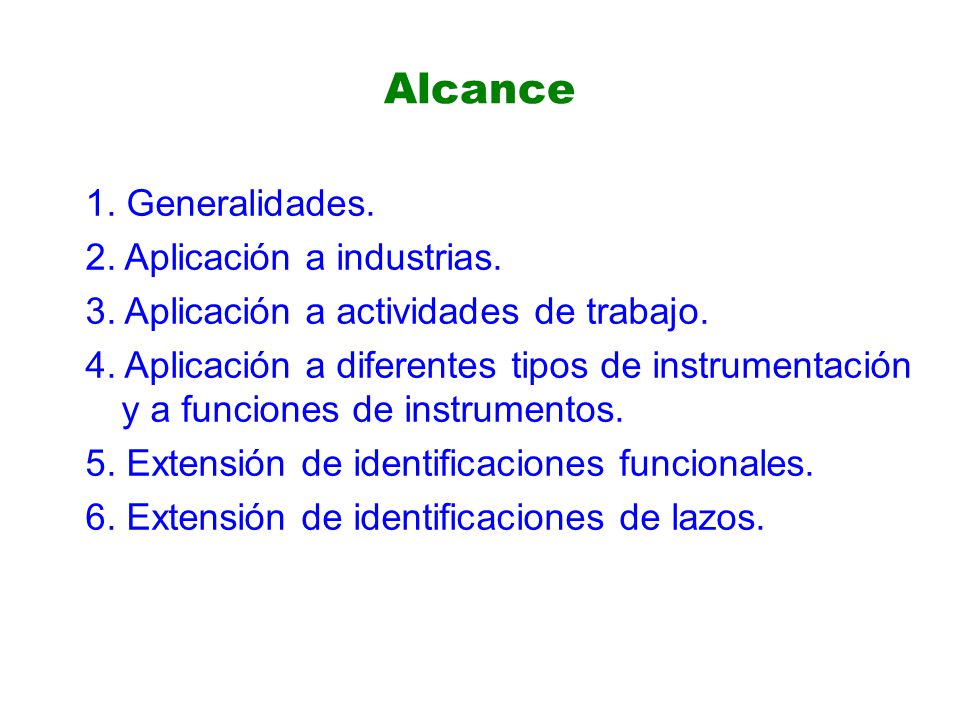 Alcance

1. Generalidades.
2. Aplicación a industrias.
3. Aplicación a actividades de trabajo.
4. Aplicación a diferentes tipos de instrumentación y a funciones de instrumentos.
5. Extensión de identificaciones funcionales.
6. Extensión de identificaciones de lazos.